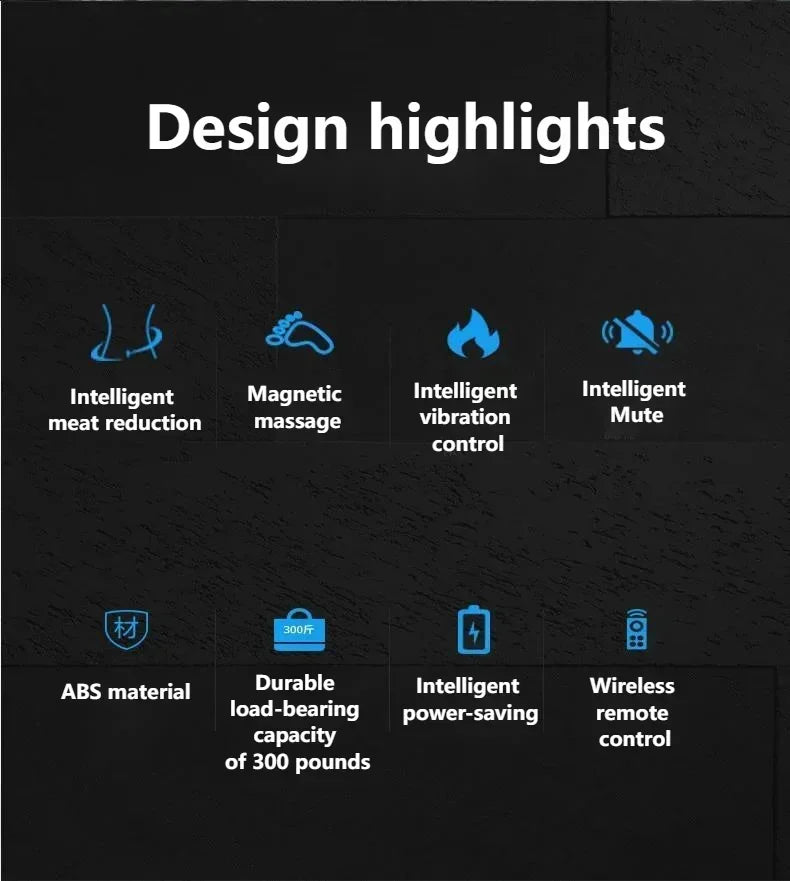 Design highlights

Intelligent meat reduction

Magnetic massage

Intelligent vibration control

Intelligent Mute

材

ABS material

300斤

Durable load-bearing capacity of 300 pounds

Intelligent power-saving

Wireless remote control